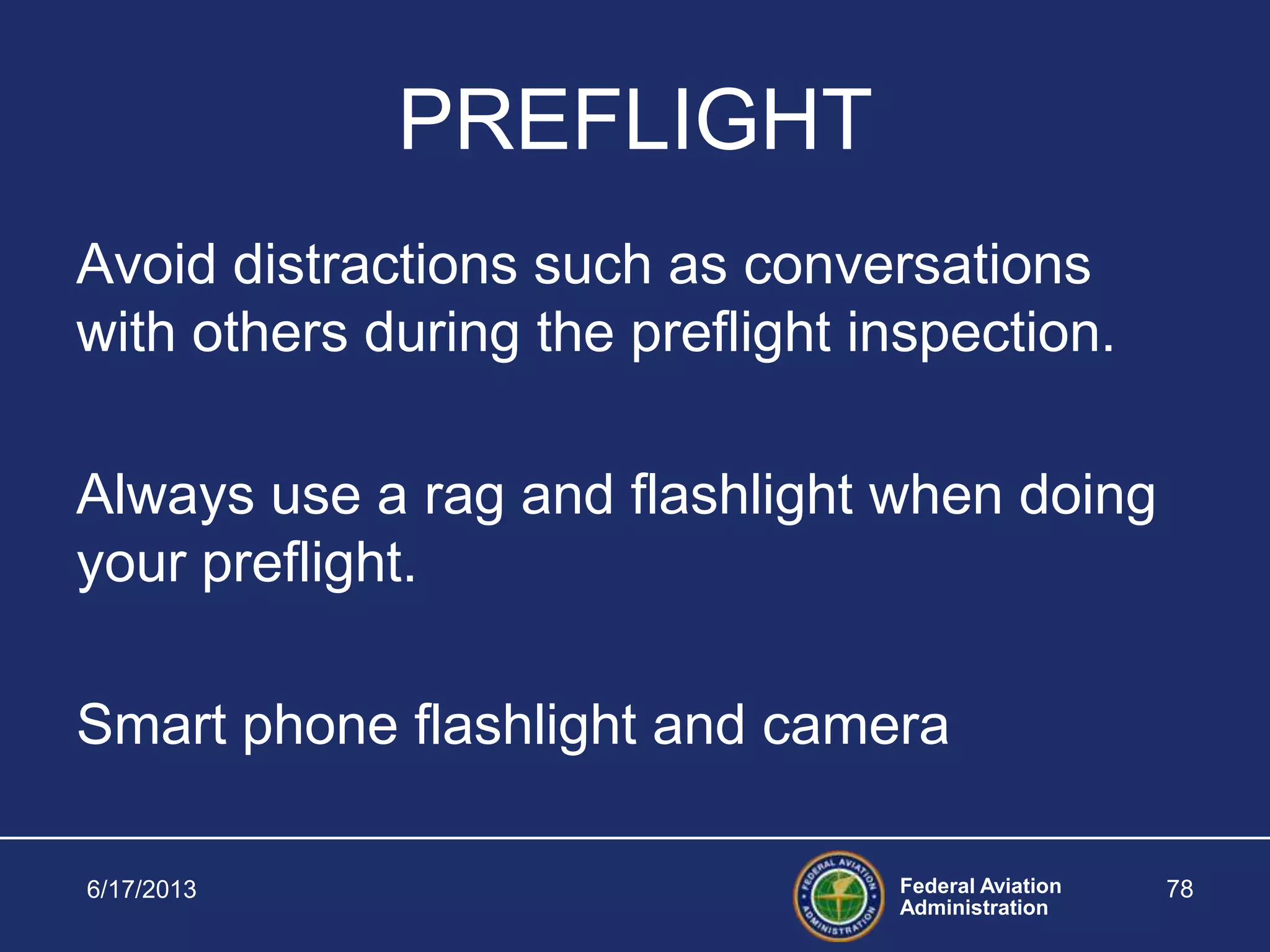 PREFLIGHT

Avoid distractions such as conversations with others during the preflight inspection.

Always use a rag and flashlight when doing your preflight.

Smart phone flashlight and camera

6/17/2013

FEDERAL AVIATION ADMINISTRATION

Federal Aviation Administration

78